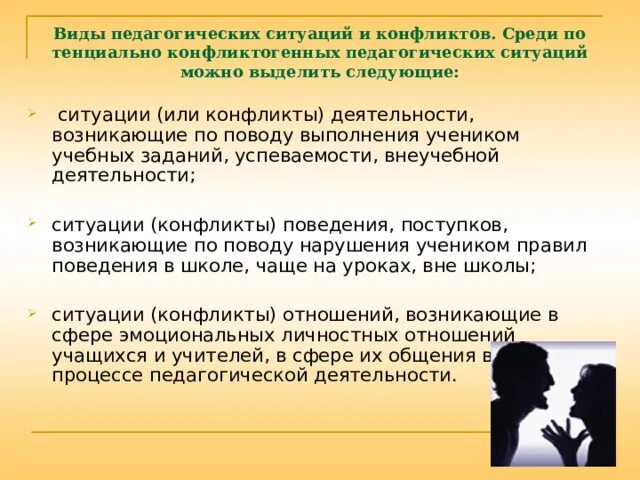 Виды педагогических ситуаций и конфликтов. Среди по тенциально конфликтогенных педагогических ситуаций можно выделить следующие:

ситуации (или конфликты) деятельности, возникающие по поводу выполнения учеником учебных заданий, успеваемости, внеучебной деятельности;

ситуации (конфликты) поведения, поступков, возникающие по поводу нарушения учеником правил поведения в школе, чаще на уроках, вне школы;

ситуации (конфликты) отношений, возникающие в сфере эмоциональных личностных отношений учащихся и учителей, в сфере их общения в процессе педагогической деятельности.